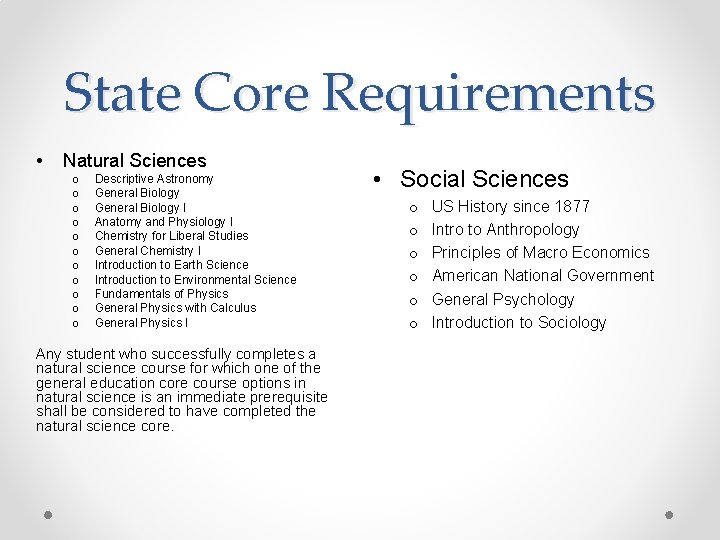 State Core Requirements

• Natural Sciences
o Descriptive Astronomy
o General Biology
o General Biology I
o Anatomy and Physiology I
o Chemistry for Liberal Studies
o General Chemistry I
o Introduction to Earth Science
o Introduction to Environmental Science
o Fundamentals of Physics
o General Physics with Calculus
o General Physics I

Any student who successfully completes a natural science course for which one of the general education core course options in natural science is an immediate prerequisite shall be considered to have completed the natural science core.

• Social Sciences
o US History since 1877
o Intro to Anthropology
o Principles of Macro Economics
o American National Government
o General Psychology
o Introduction to Sociology